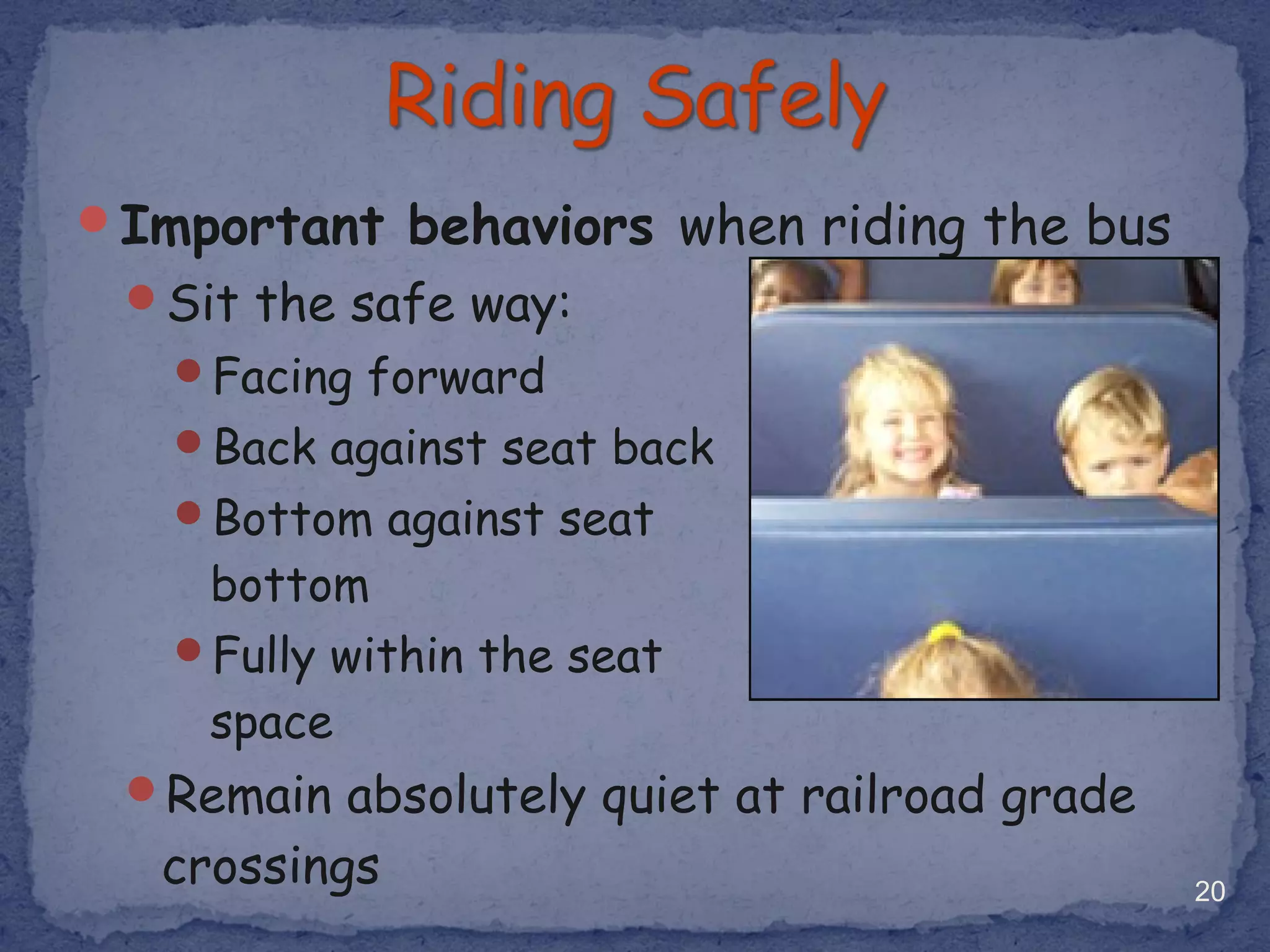 Riding Safely

Important behaviors when riding the bus

Sit the safe way:

Facing forward

Back against seat back

Bottom against seat bottom

Fully within the seat space

Remain absolutely quiet at railroad grade crossings

20